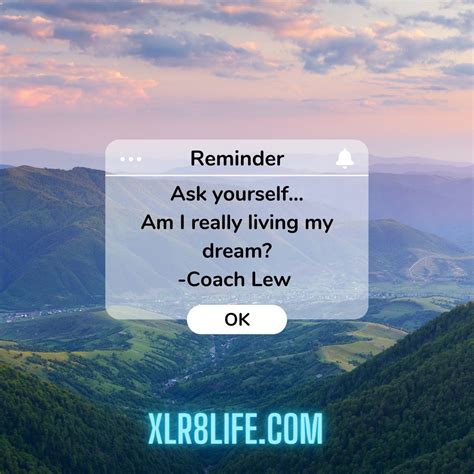 Reminder

Ask yourself...
Am I really living my dream?
-Coach Lew

OK

XLR8LIFE.COM